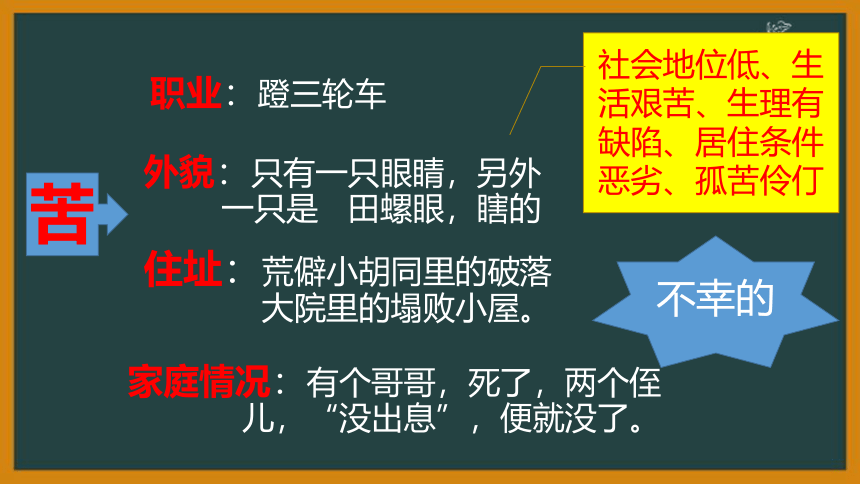 苦

职业：蹬三轮车

外貌：只有一只眼睛，另外一只是 田螺眼，瞎的

住址：荒僻小胡同里的破落大院里的塌败小屋。

家庭情况：有个哥哥，死了，两个侄儿，“没出息”，便就没了。

社会地位低、生活艰苦、生理有缺陷、居住条件恶劣、孤苦伶仃

不幸的